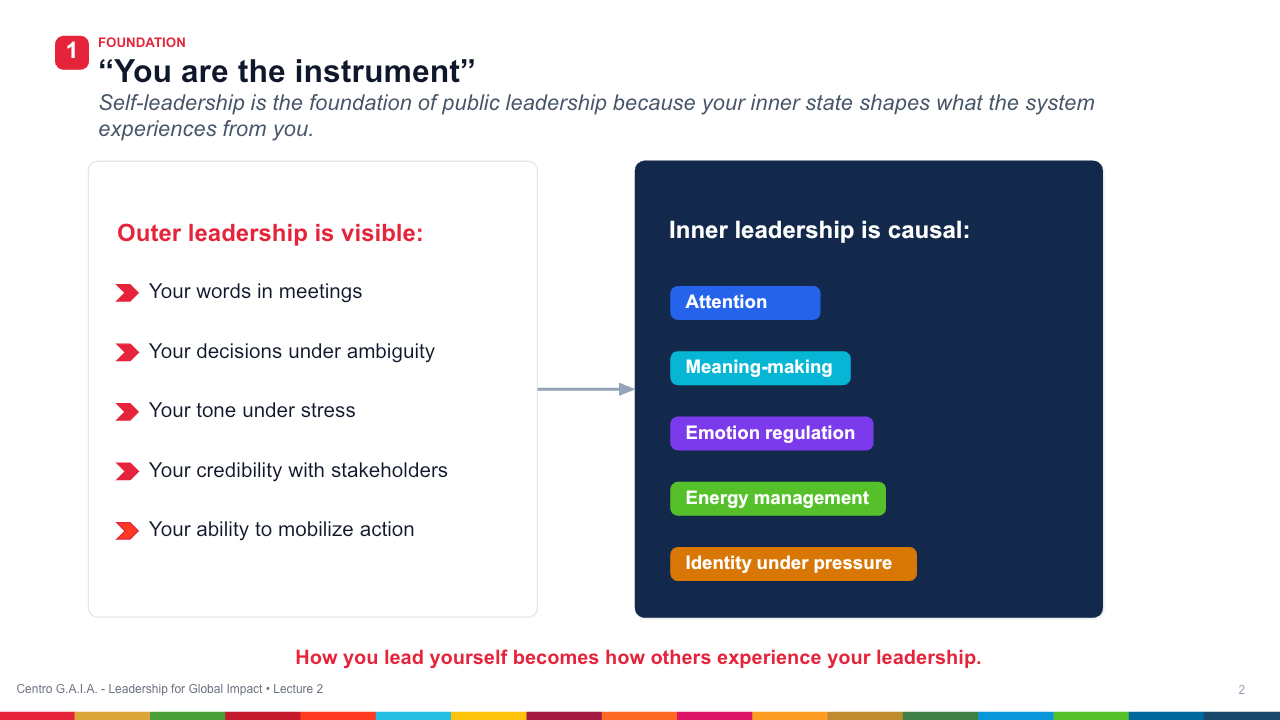 1 FOUNDATION

“You are the instrument”

Self-leadership is the foundation of public leadership because your inner state shapes what the system experiences from you.

Outer leadership is visible:

Your words in meetings

Your decisions under ambiguity

Your tone under stress

Your credibility with stakeholders

Your ability to mobilize action

Inner leadership is causal:

Attention

Meaning-making

Emotion regulation

Energy management

Identity under pressure

How you lead yourself becomes how others experience your leadership.

Centro G.A.I.A. - Leadership for Global Impact • Lecture 2

2